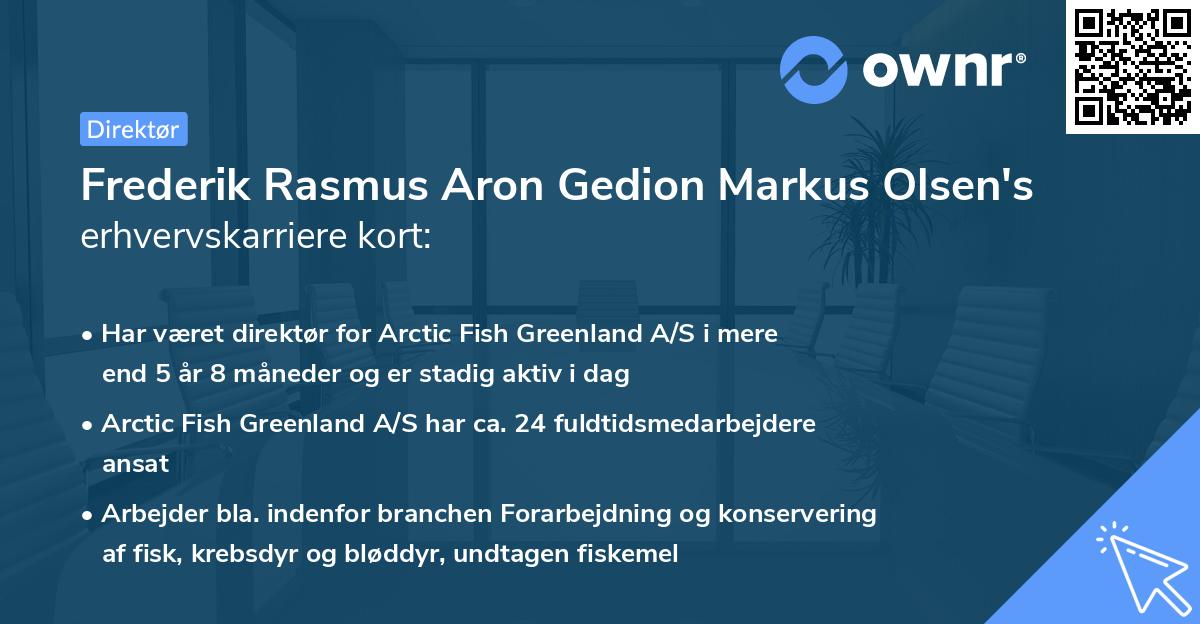 ownr®

Direktør

Frederik Rasmus Aron Gedion Markus Olsen's erhvervskarriere kort:

• Har været direktør for Arctic Fish Greenland A/S i mere end 5 år 8 måneder og er stadig aktiv i dag

• Arctic Fish Greenland A/S har ca. 24 fuldtidsmedarbejdere ansat

• Arbejder bla. indenfor branchen Forarbejdning og konservering af fisk, krebsdyr og bløddyr, undtagen fiskemel